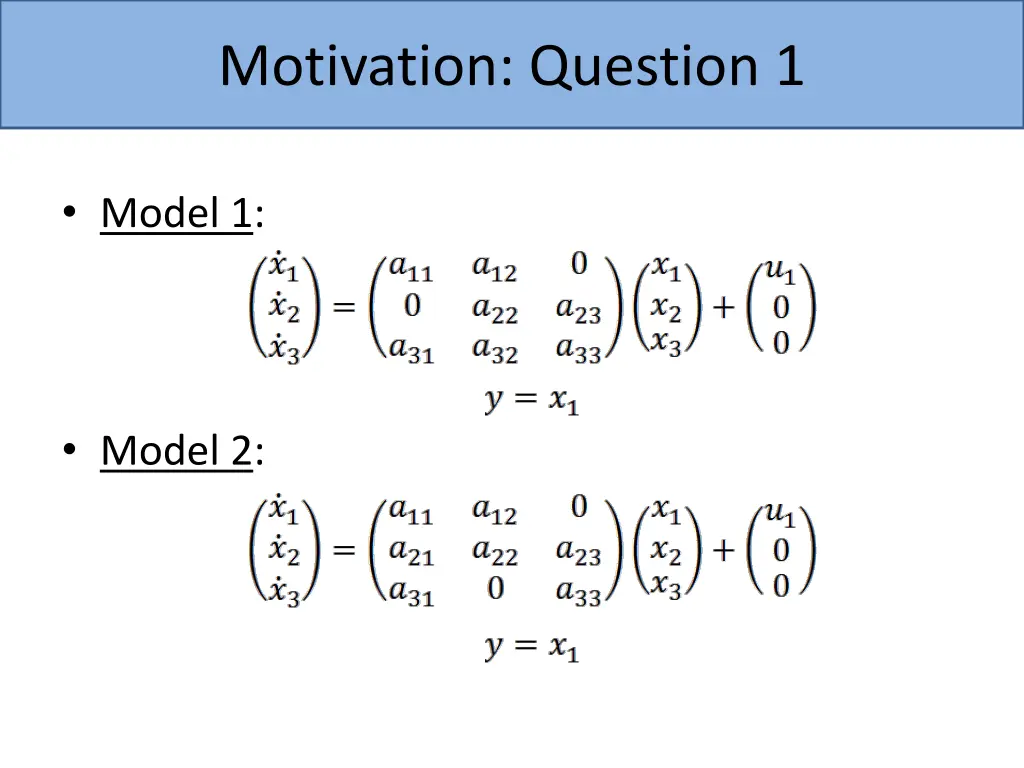 Motivation: Question 1

• Model 1:

$\begin{pmatrix} \dot{x}_1 \\ \dot{x}_2 \\ \dot{x}_3 \end{pmatrix} = \begin{pmatrix} a_{11} & a_{12} & 0 \\ 0 & a_{22} & a_{23} \\ a_{31} & a_{32} & a_{33} \end{pmatrix} \begin{pmatrix} x_1 \\ x_2 \\ x_3 \end{pmatrix} + \begin{pmatrix} u_1 \\ 0 \\ 0 \end{pmatrix}$

$y = x_1$

• Model 2:

$\begin{pmatrix} \dot{x}_1 \\ \dot{x}_2 \\ \dot{x}_3 \end{pmatrix} = \begin{pmatrix} a_{11} & a_{12} & 0 \\ a_{21} & a_{22} & a_{23} \\ a_{31} & 0 & a_{33} \end{pmatrix} \begin{pmatrix} x_1 \\ x_2 \\ x_3 \end{pmatrix} + \begin{pmatrix} u_1 \\ 0 \\ 0 \end{pmatrix}$

$y = x_1$